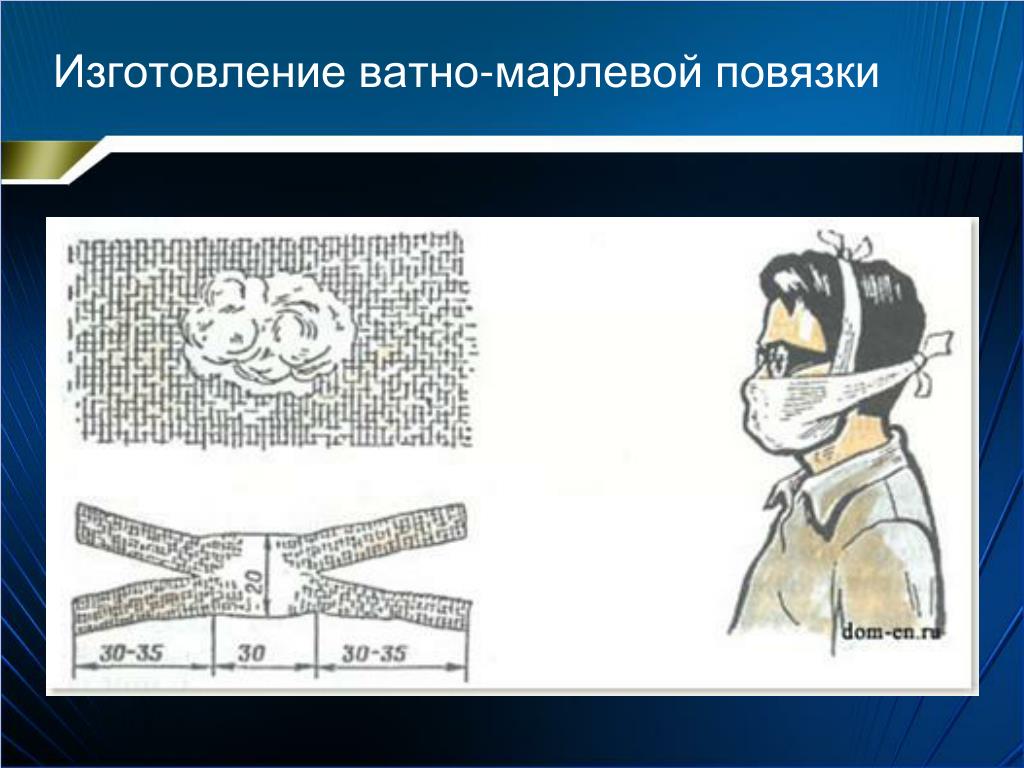 Изготовление ватно-марлевой повязки

20

30-35

30

30-35

dom-en.ru